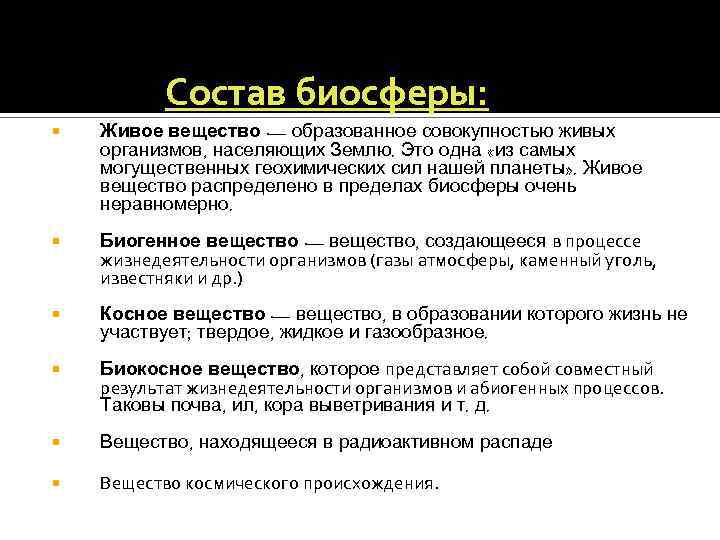 Состав биосферы:

Живое вещество — образованное совокупностью живых организмов, населяющих Землю. Это одна «из самых могущественных геохимических сил нашей планеты». Живое вещество распределено в пределах биосферы очень неравномерно.

Биогенное вещество — вещество, создающееся в процессе жизнедеятельности организмов (газы атмосферы, каменный уголь, известняки и др.)

Косное вещество — вещество, в образовании которого жизнь не участвует; твердое, жидкое и газообразное.

Биокосное вещество, которое представляет собой совместный результат жизнедеятельности организмов и абиогенных процессов. Таковы почва, ил, кора выветривания и т. д.

Вещество, находящееся в радиоактивном распаде

Вещество космического происхождения.